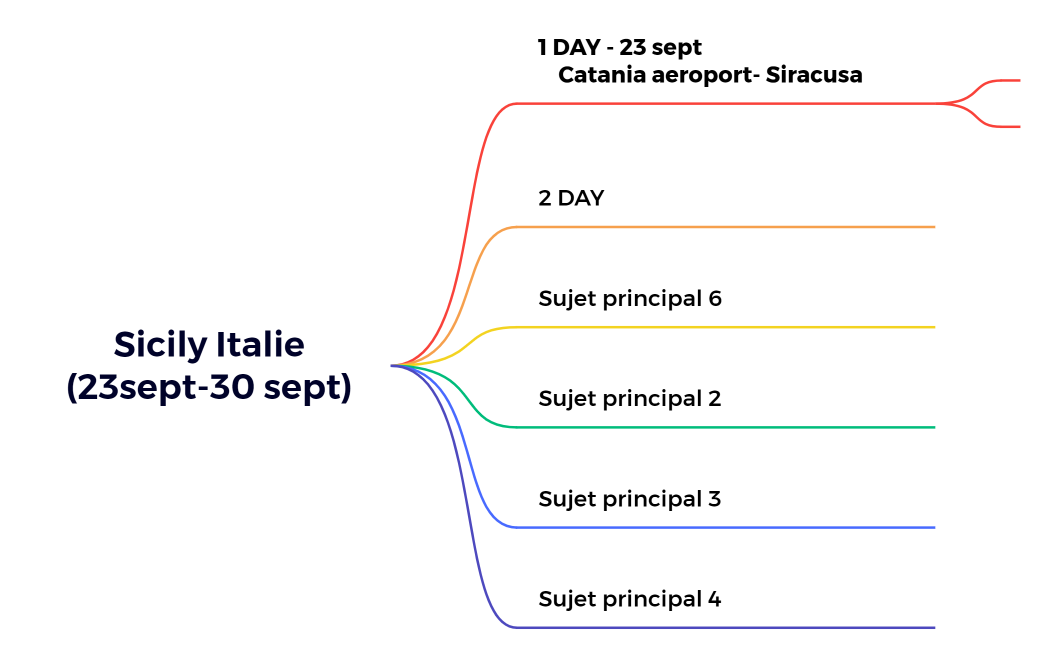 Sicily Italie
(23sept-30 sept)

1 DAY - 23 sept
Catania aeroport- Siracusa

2 DAY

Sujet principal 6

Sujet principal 2

Sujet principal 3

Sujet principal 4